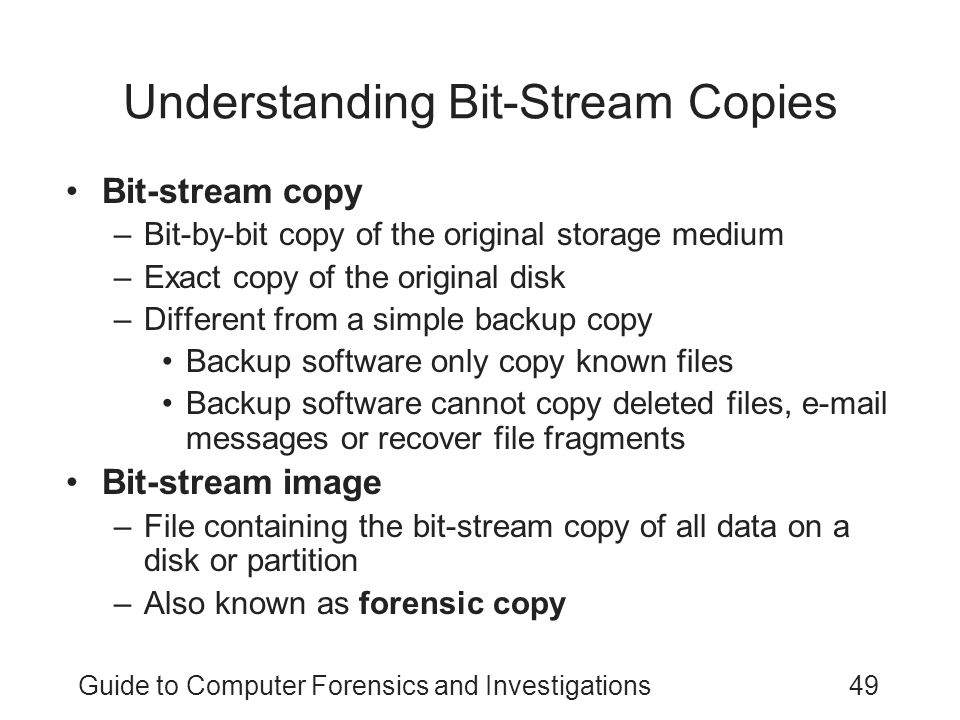 Understanding Bit-Stream Copies

• Bit-stream copy
– Bit-by-bit copy of the original storage medium
– Exact copy of the original disk
– Different from a simple backup copy
• Backup software only copy known files
• Backup software cannot copy deleted files, e-mail messages or recover file fragments
• Bit-stream image
– File containing the bit-stream copy of all data on a disk or partition
– Also known as forensic copy

Guide to Computer Forensics and Investigations 49